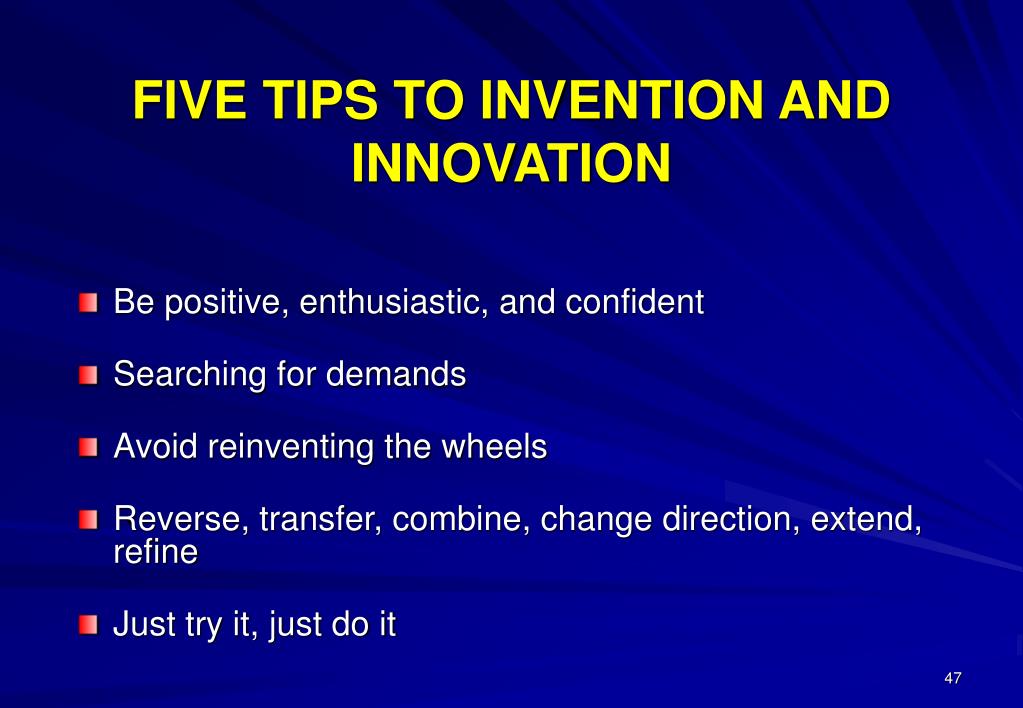 FIVE TIPS TO INVENTION AND INNOVATION

Be positive, enthusiastic, and confident

Searching for demands

Avoid reinventing the wheels

Reverse, transfer, combine, change direction, extend, refine

Just try it, just do it

47